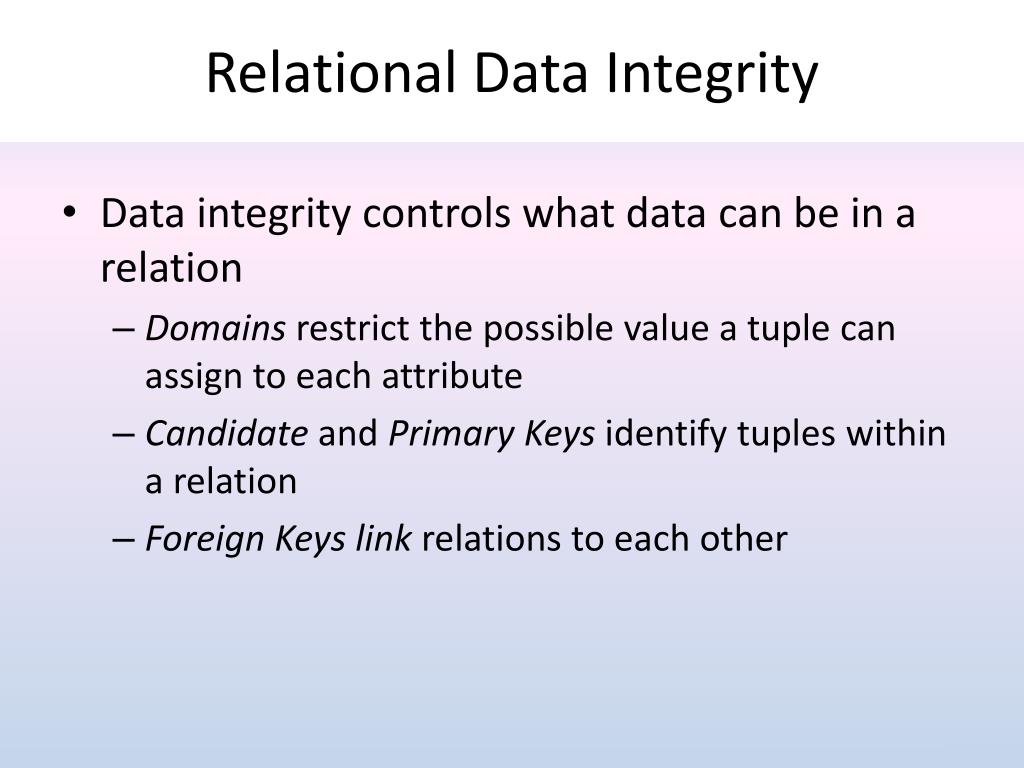 Relational Data Integrity

• Data integrity controls what data can be in a relation

– Domains restrict the possible value a tuple can assign to each attribute

– Candidate and Primary Keys identify tuples within a relation

– Foreign Keys link relations to each other